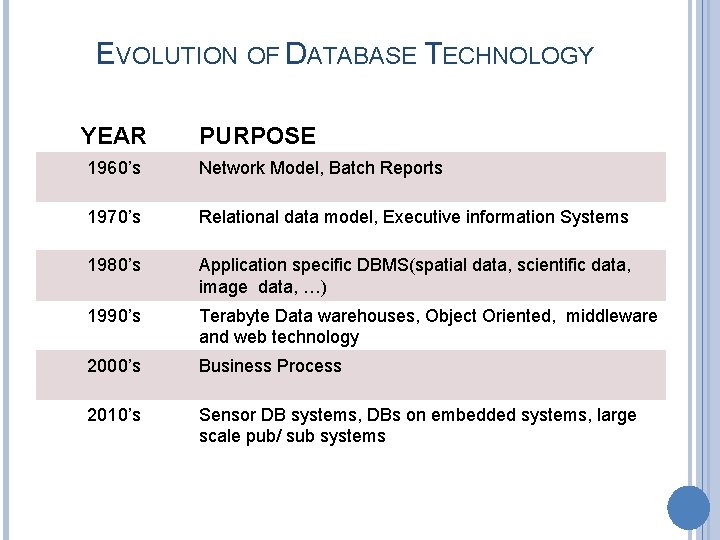 EVOLUTION OF DATABASE TECHNOLOGY

| YEAR | PURPOSE |
|---|---|
| 1960's | Network Model, Batch Reports |
| 1970's | Relational data model, Executive information Systems |
| 1980's | Application specific DBMS(spatial data, scientific data, image data, …) |
| 1990's | Terabyte Data warehouses, Object Oriented, middleware and web technology |
| 2000's | Business Process |
| 2010's | Sensor DB systems, DBs on embedded systems, large scale pub/ sub systems |